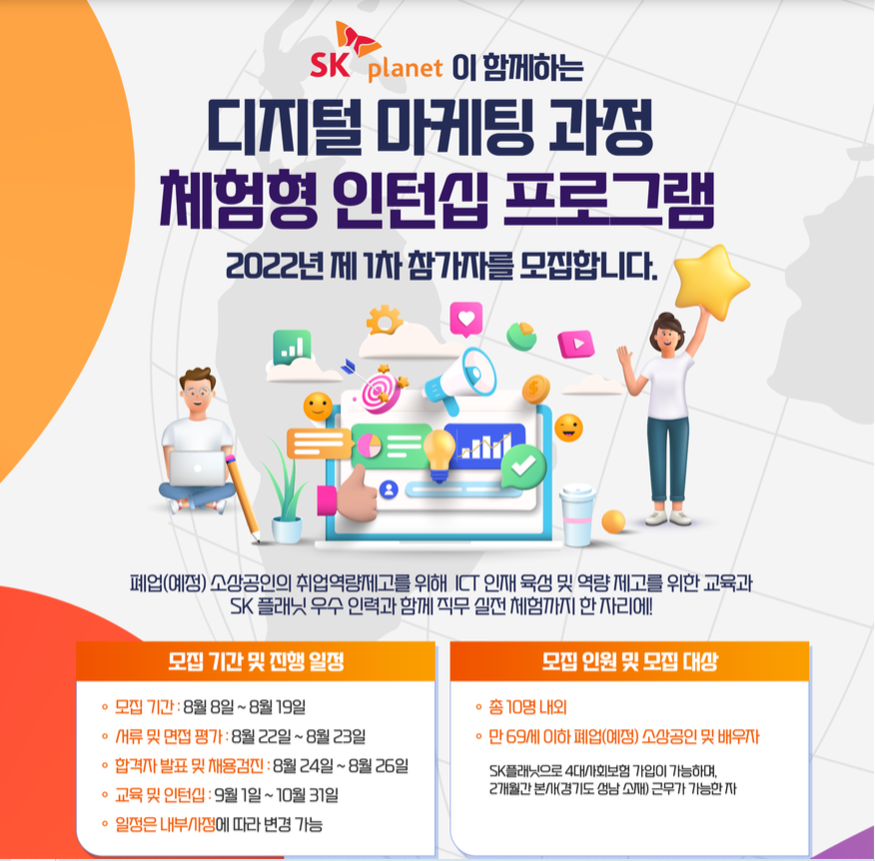 SK planet 이 함께하는

디지털 마케팅 과정
체험형 인턴십 프로그램

2022년 제 1차 참가자를 모집합니다.

폐업(예정) 소상공인의 취업역량제고를 위해 ICT 인재 육성 및 역량 제고를 위한 교육과 SK 플래닛 우수 인력과 함께 직무 실전 체험까지 한 자리에!

모집 기간 및 진행 일정

◦ 모집 기간 : 8월 8일 ~ 8월 19일
◦ 서류 및 면접 평가 : 8월 22일 ~ 8월 23일
◦ 합격자 발표 및 채용검진 : 8월 24일 ~ 8월 26일
◦ 교육 및 인턴십 : 9월 1일 ~ 10월 31일
◦ 일정은 내부사정에 따라 변경 가능

모집 인원 및 모집 대상

◦ 총 10명 내외
◦ 만 69세 이하 폐업(예정) 소상공인 및 배우자

SK플래닛으로 4대사회보험 가입이 가능하며, 2개월간 본사(경기도 성남 소재) 근무가 가능한 자